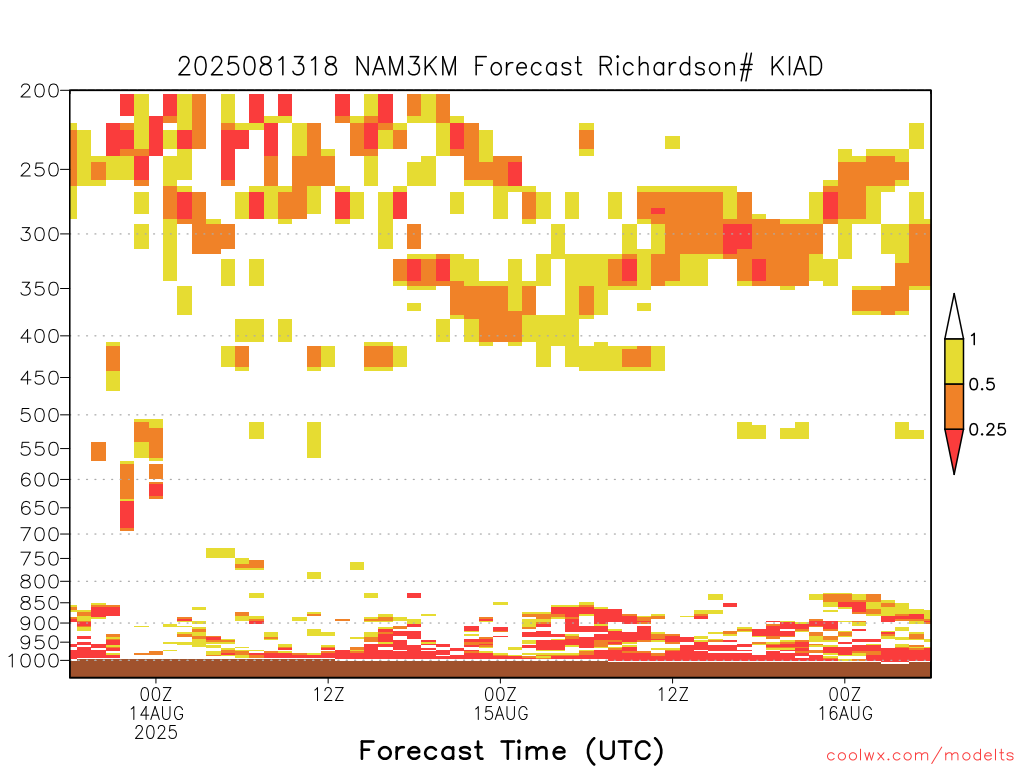 2025081318 NAM3KM Forecast Richardson# KIAD

200
250
300
350
400
450
500
550
600
650
700
750
800
850
900
950
1000

1
0.5
0.25

00Z
14AUG
2025

12Z

00Z
15AUG

12Z

00Z
16AUG

Forecast Time (UTC)

coolwx.com/modelts